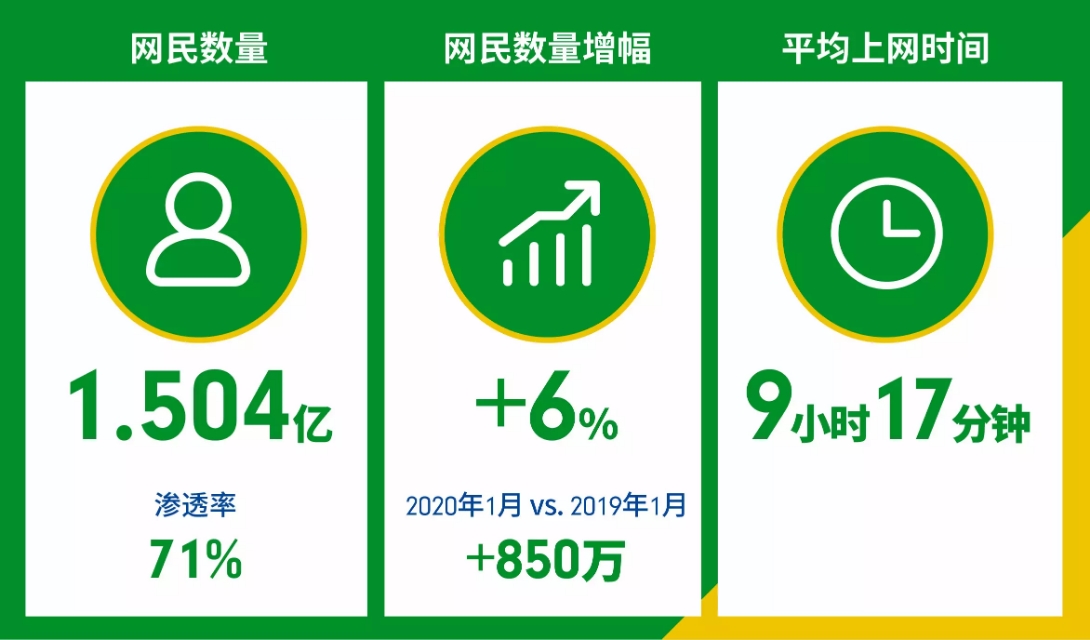 网民数量

1.504亿

渗透率

71%

网民数量增幅

+6%

2020年1月 vs. 2019年1月

+850万

平均上网时间

9小时17分钟